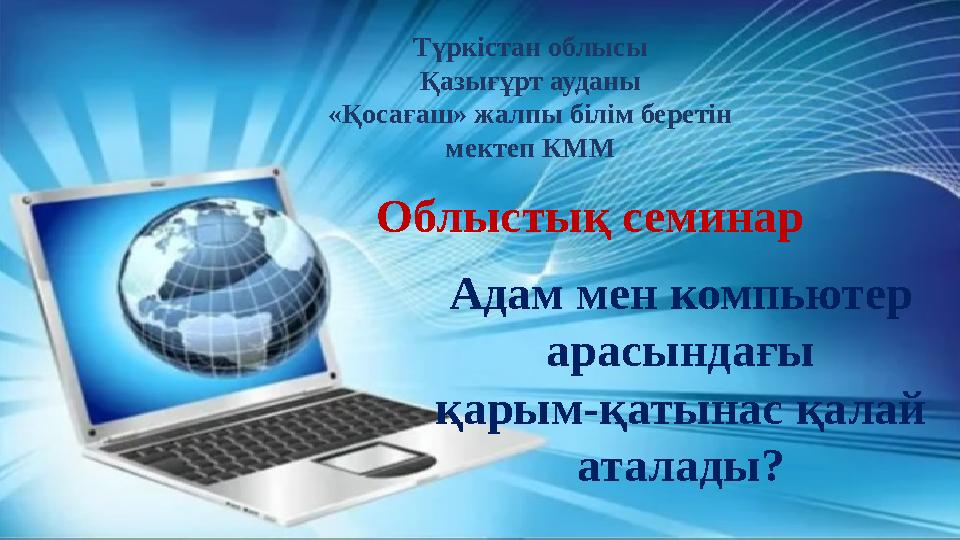 Түркістан облысы
Қазығұрт ауданы
«Қосағаш» жалпы білім беретін
мектеп КММ

Облыстық семинар

Адам мен компьютер арасындағы қарым-қатынас қалай аталады?